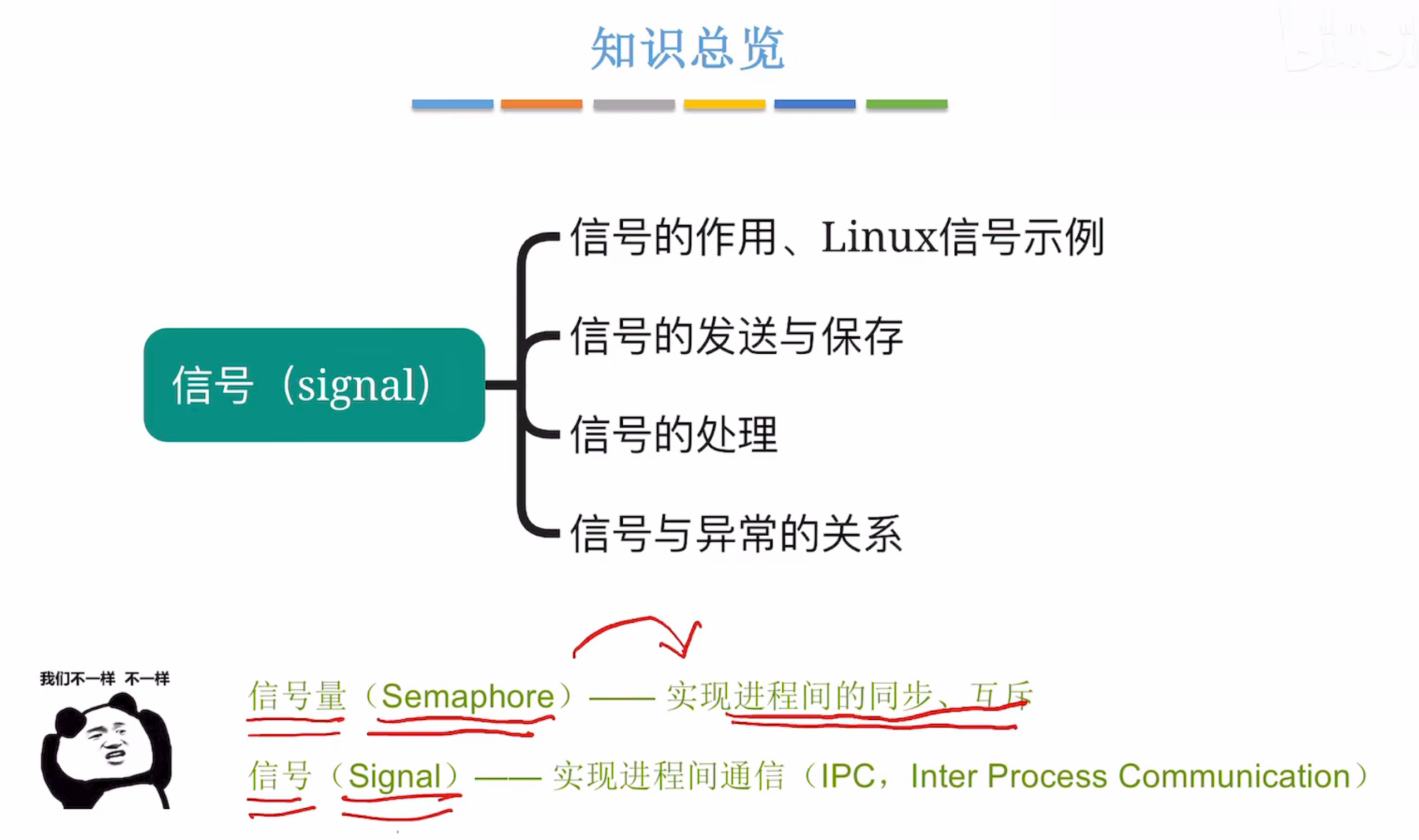 知识总览

信号（signal）

信号的作用、Linux信号示例

信号的发送与保存

信号的处理

信号与异常的关系

我们不一样 不一样

信号量（Semaphore）—— 实现进程间的同步、互斥

信号（Signal）—— 实现进程间通信（IPC，Inter Process Communication）